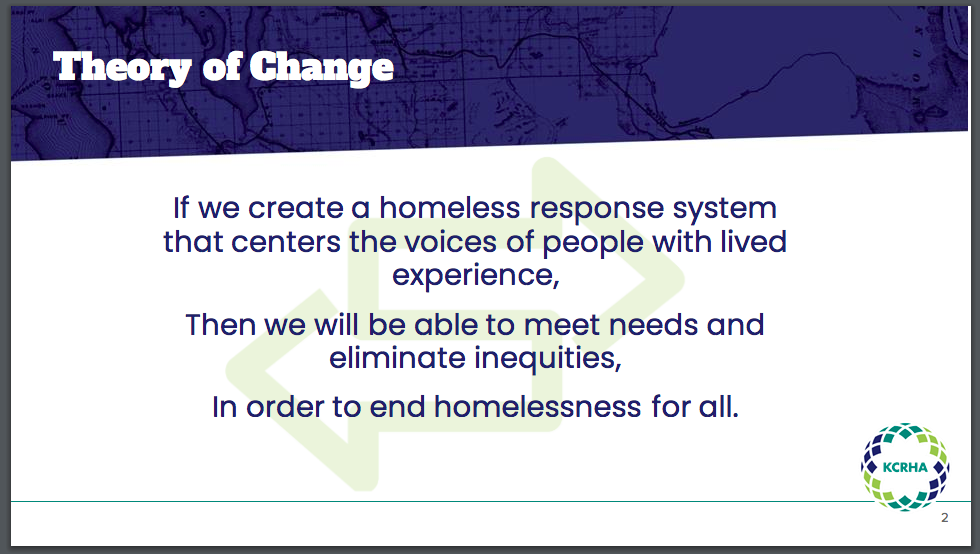 Theory of Change

If we create a homeless response system that centers the voices of people with lived experience,

Then we will be able to meet needs and eliminate inequities,

In order to end homelessness for all.

KCRHA

2